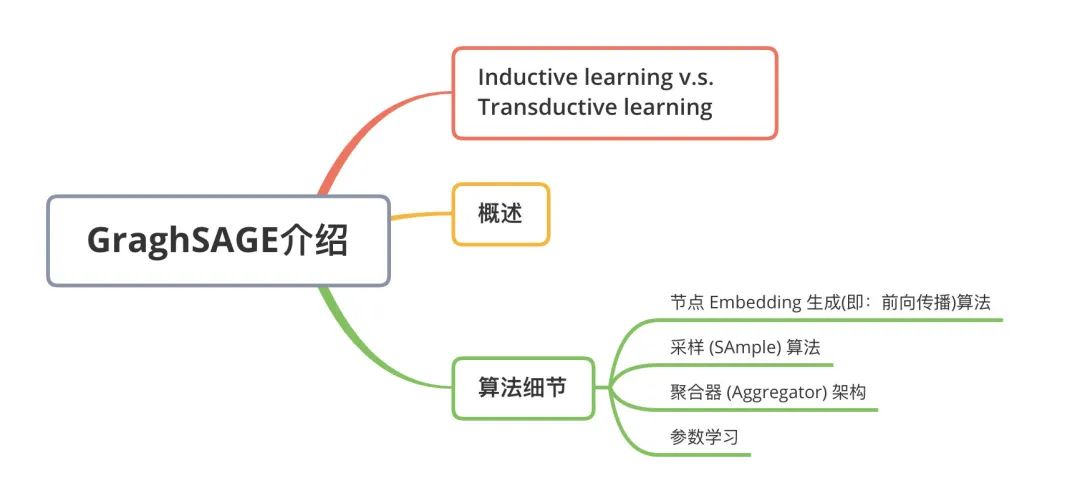 GraghSAGE介绍

Inductive learning v.s. Transductive learning

概述

算法细节

节点 Embedding 生成(即：前向传播)算法

采样 (SAmple) 算法

聚合器 (Aggregator) 架构

参数学习